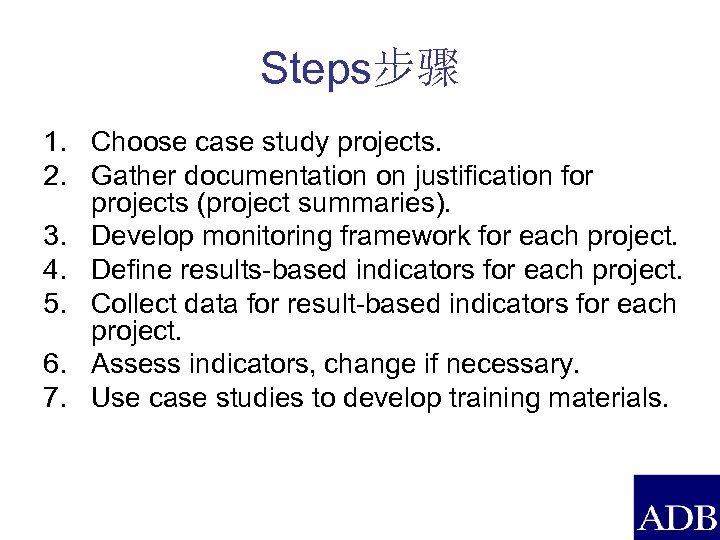 Steps步骤

1. Choose case study projects.
2. Gather documentation on justification for projects (project summaries).
3. Develop monitoring framework for each project.
4. Define results-based indicators for each project.
5. Collect data for result-based indicators for each project.
6. Assess indicators, change if necessary.
7. Use case studies to develop training materials.

ADB